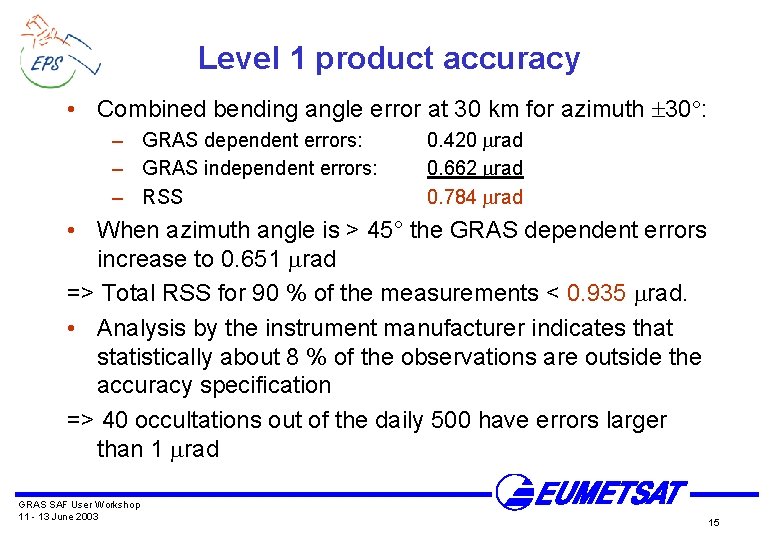 EPS

Level 1 product accuracy

• Combined bending angle error at 30 km for azimuth $\pm 30°$:

– GRAS dependent errors: 0.420 $\mu$rad
– GRAS independent errors: 0.662 $\mu$rad
– RSS 0.784 $\mu$rad

• When azimuth angle is > 45° the GRAS dependent errors increase to 0.651 $\mu$rad

=> Total RSS for 90 % of the measurements < 0.935 $\mu$rad.

• Analysis by the instrument manufacturer indicates that statistically about 8 % of the observations are outside the accuracy specification

=> 40 occultations out of the daily 500 have errors larger than 1 $\mu$rad

GRAS SAF User Workshop
11 - 13 June 2003

EUMETSAT

15